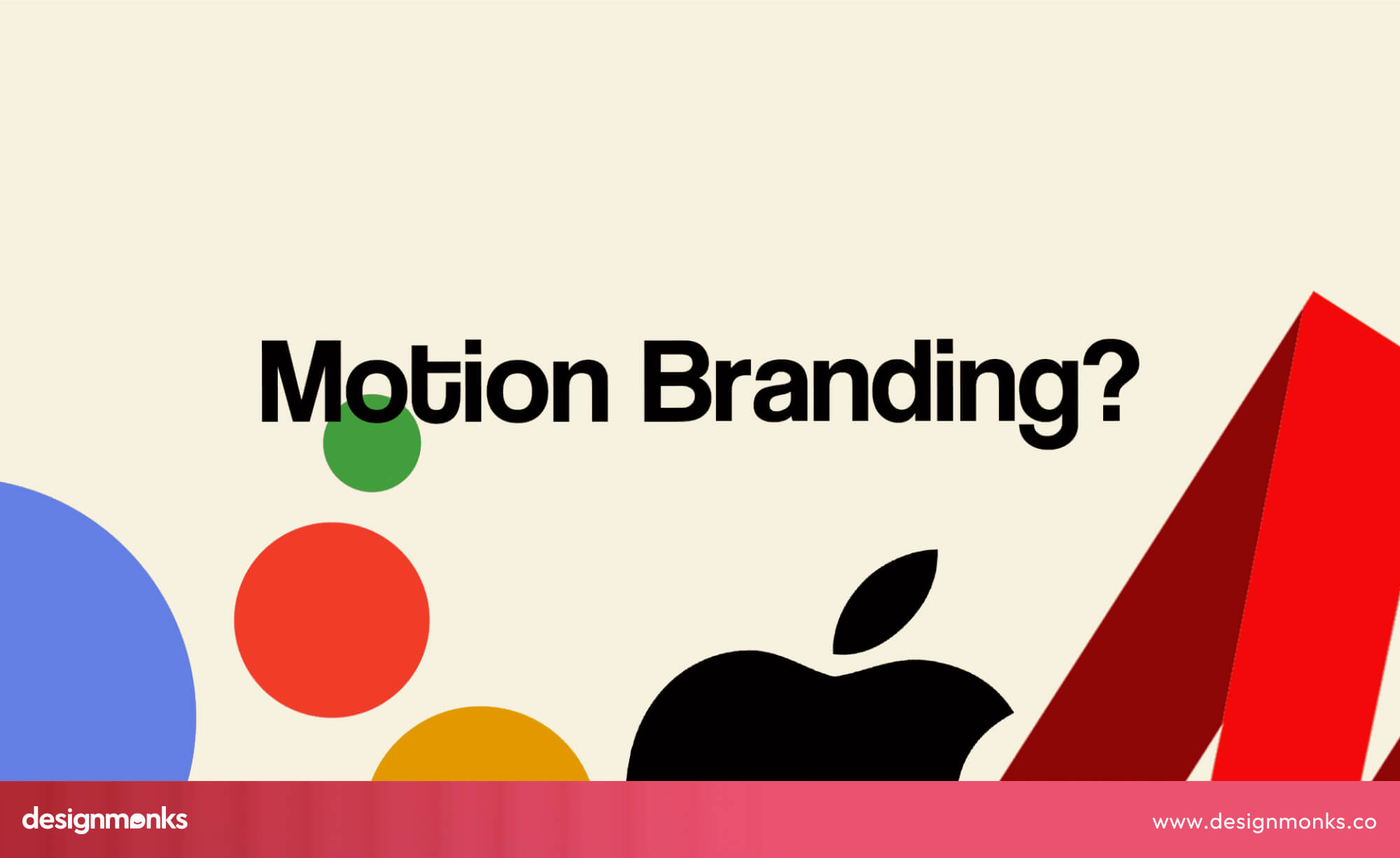 Motion Branding?

designmonks

www.designmonks.co